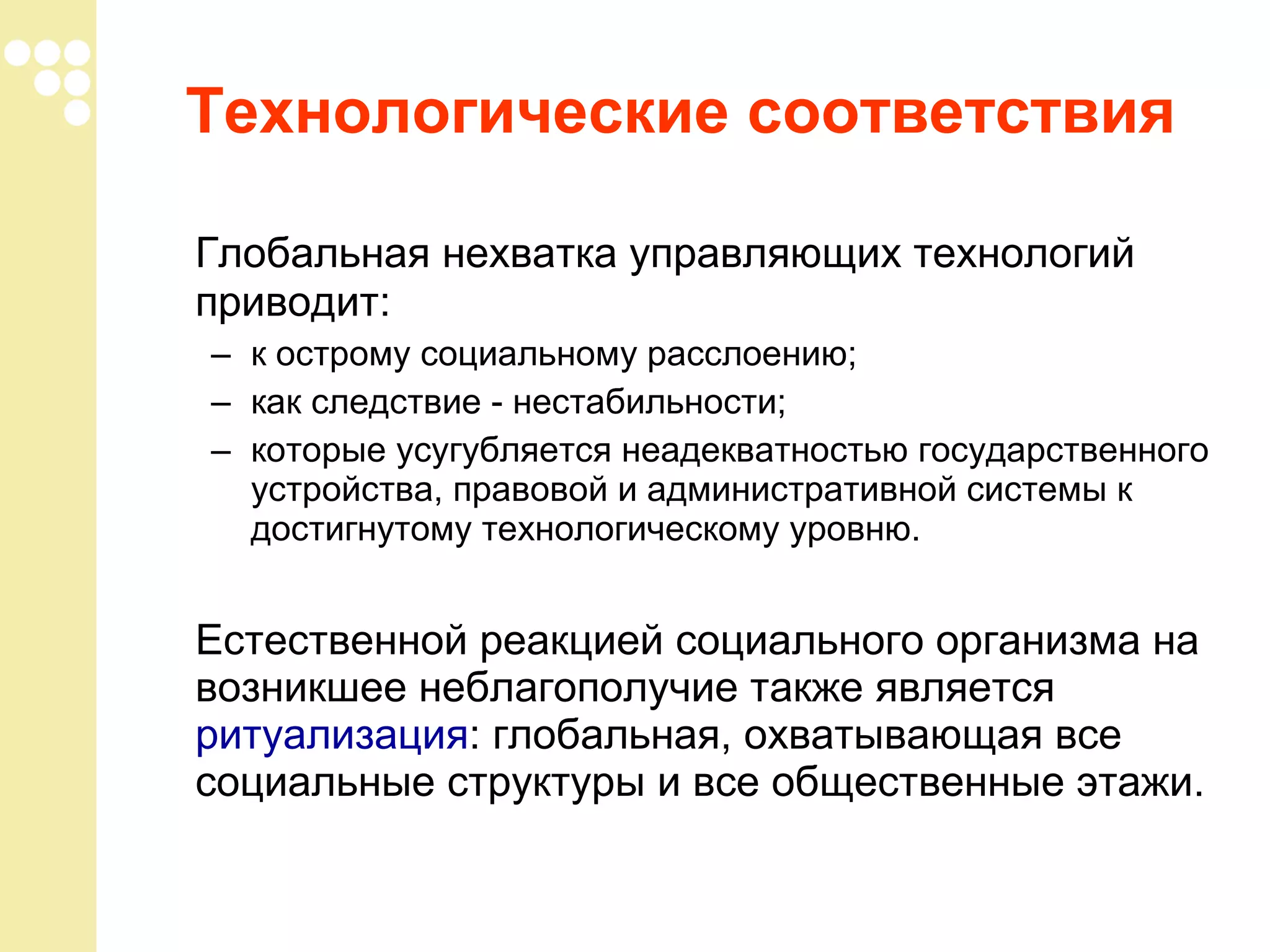 Технологические соответствия

Глобальная нехватка управляющих технологий приводит:

– к острому социальному расслоению;
– как следствие - нестабильности;
– которые усугубляется неадекватностью государственного устройства, правовой и административной системы к достигнутому технологическому уровню.

Естественной реакцией социального организма на возникшее неблагополучие также является ритуализация: глобальная, охватывающая все социальные структуры и все общественные этажи.